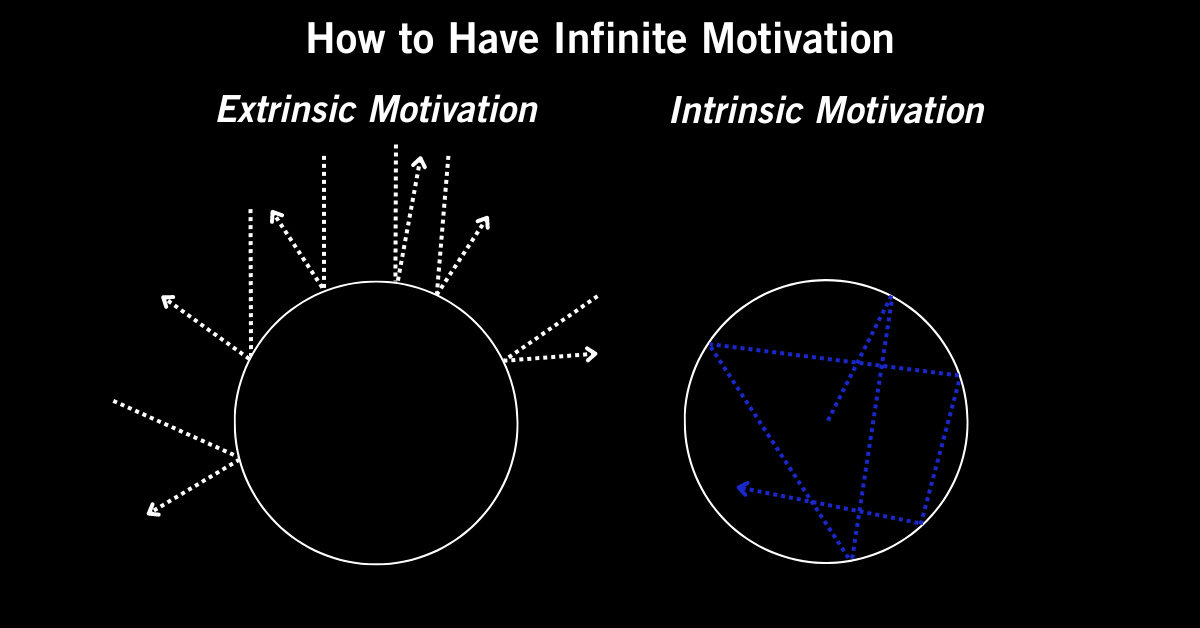 How to Have Infinite Motivation

Extrinsic Motivation

Intrinsic Motivation